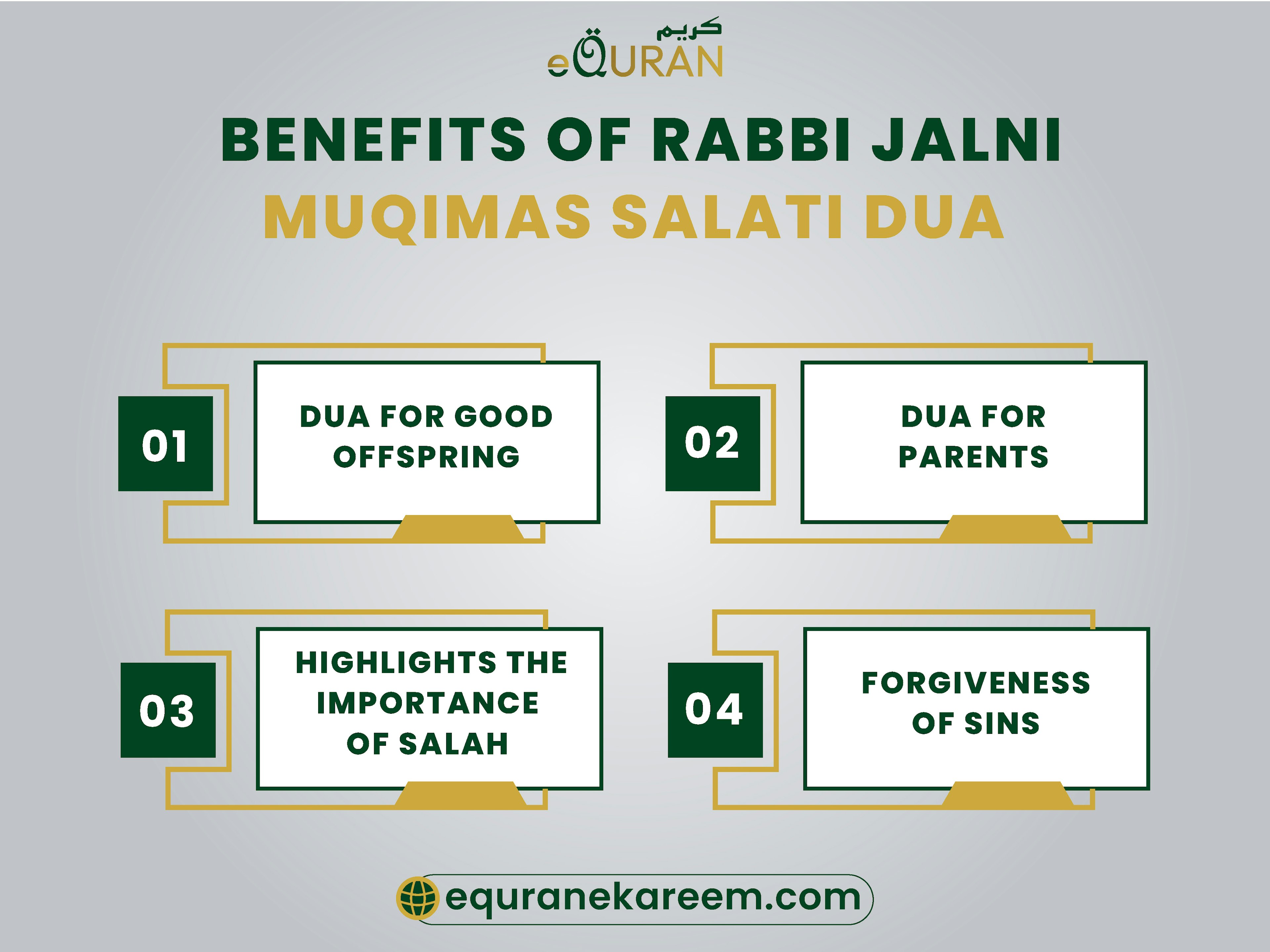 كريم
eQURAN

BENEFITS OF RABBI JALNI
MUQIMAS SALATI DUA

01
DUA FOR GOOD OFFSPRING

02
DUA FOR PARENTS

03
HIGHLIGHTS THE IMPORTANCE OF SALAH

04
FORGIVENESS OF SINS

equranekareem.com